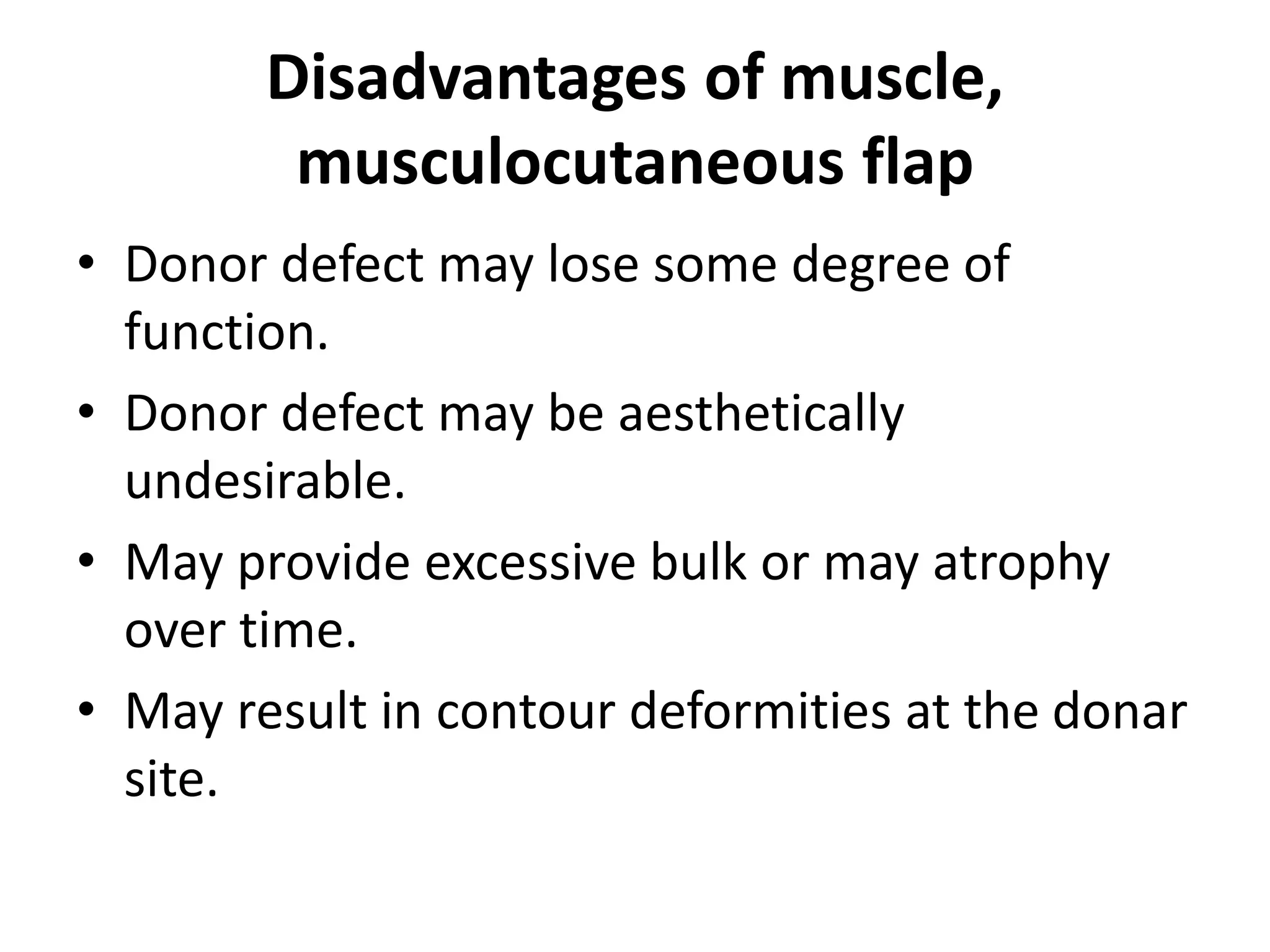 Disadvantages of muscle, musculocutaneous flap

• Donor defect may lose some degree of function.
• Donor defect may be aesthetically undesirable.
• May provide excessive bulk or may atrophy over time.
• May result in contour deformities at the donar site.